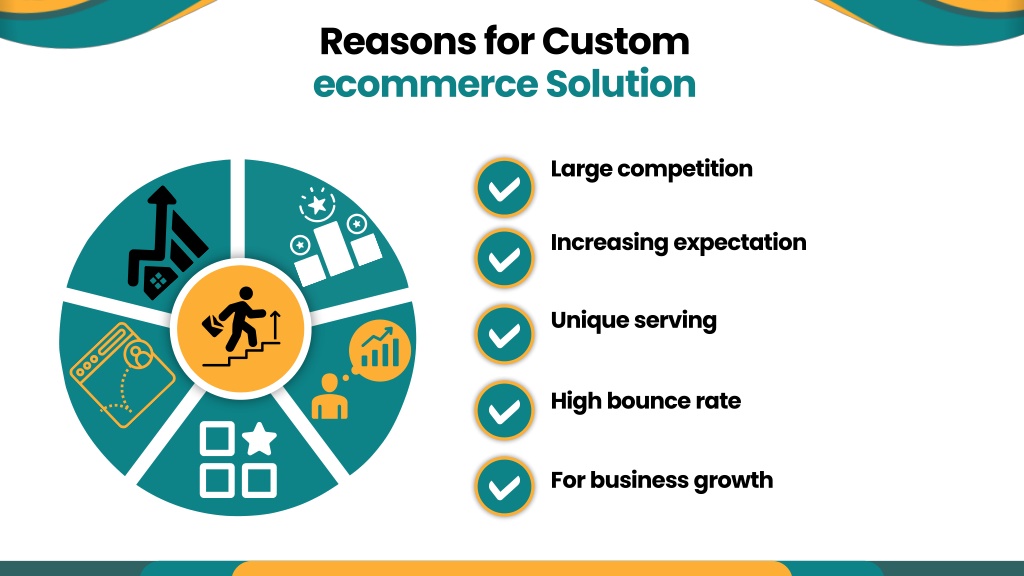 Reasons for Custom ecommerce Solution

Large competition

Increasing expectation

Unique serving

High bounce rate

For business growth